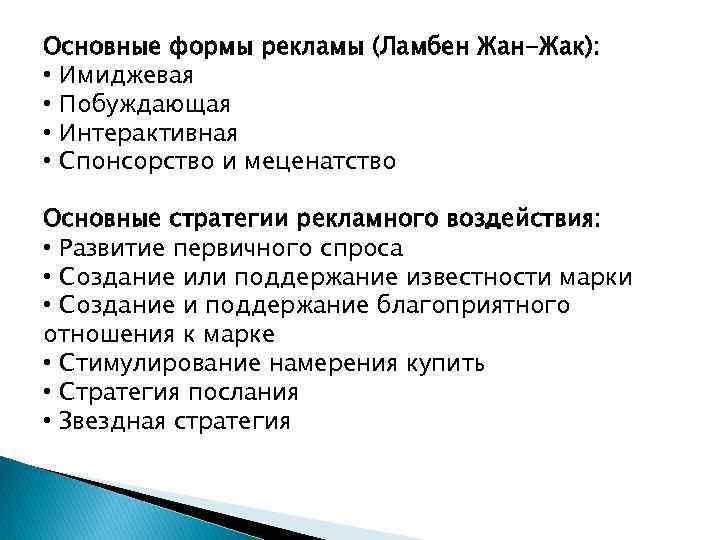 Основные формы рекламы (Ламбен Жан-Жак):
• Имиджевая
• Побуждающая
• Интерактивная
• Спонсорство и меценатство

Основные стратегии рекламного воздействия:
• Развитие первичного спроса
• Создание или поддержание известности марки
• Создание и поддержание благоприятного отношения к марке
• Стимулирование намерения купить
• Стратегия послания
• Звездная стратегия